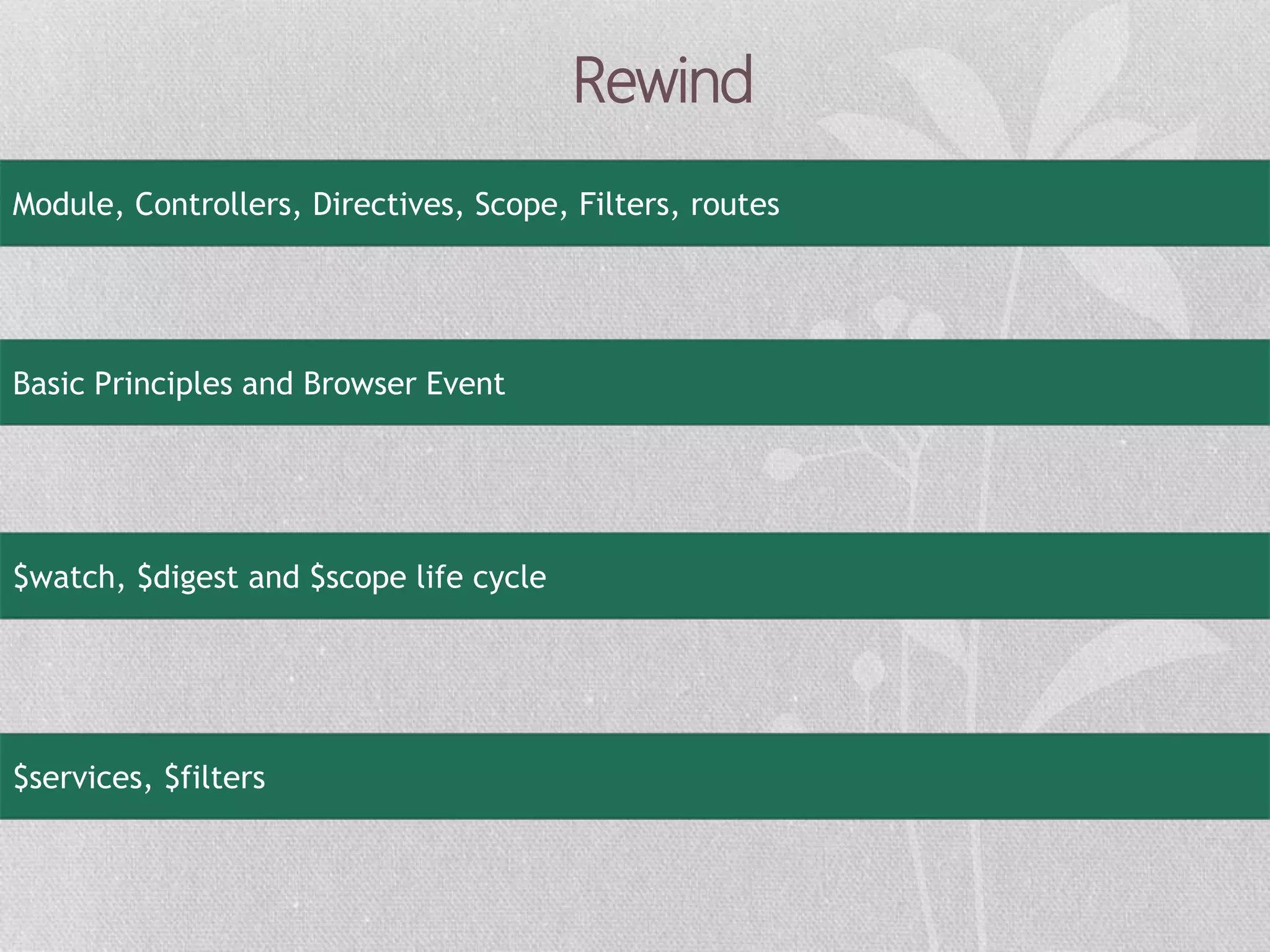 Rewind

Module, Controllers, Directives, Scope, Filters, routes

Basic Principles and Browser Event

\$watch, \$digest and \$scope life cycle

\$services, \$filters